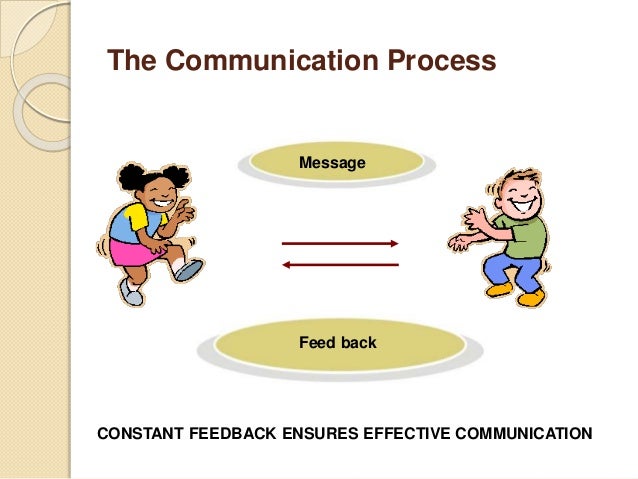 The Communication Process

Message

Feed back

CONSTANT FEEDBACK ENSURES EFFECTIVE COMMUNICATION